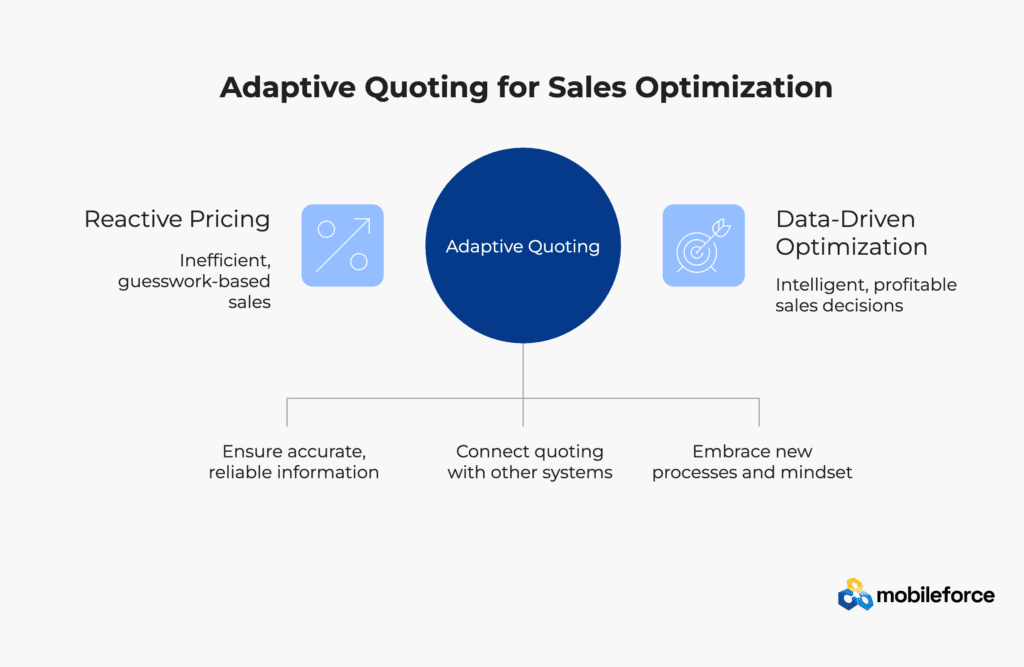 Adaptive Quoting for Sales Optimization

Reactive Pricing

Inefficient, guesswork-based sales

Adaptive Quoting

Data-Driven Optimization

Intelligent, profitable sales decisions

Ensure accurate, reliable information

Connect quoting with other systems

Embrace new processes and mindset

mobileforce